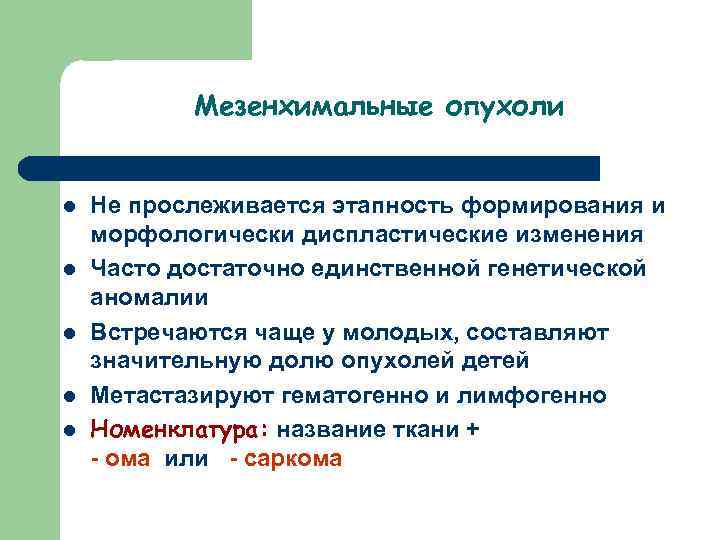 Мезенхимальные опухоли

- Не прослеживается этапность формирования и морфологически диспластические изменения
- Часто достаточно единственной генетической аномалии
- Встречаются чаще у молодых, составляют значительную долю опухолей детей
- Метастазируют гематогенно и лимфогенно
- Номенклатура: название ткани + - ома или - саркома